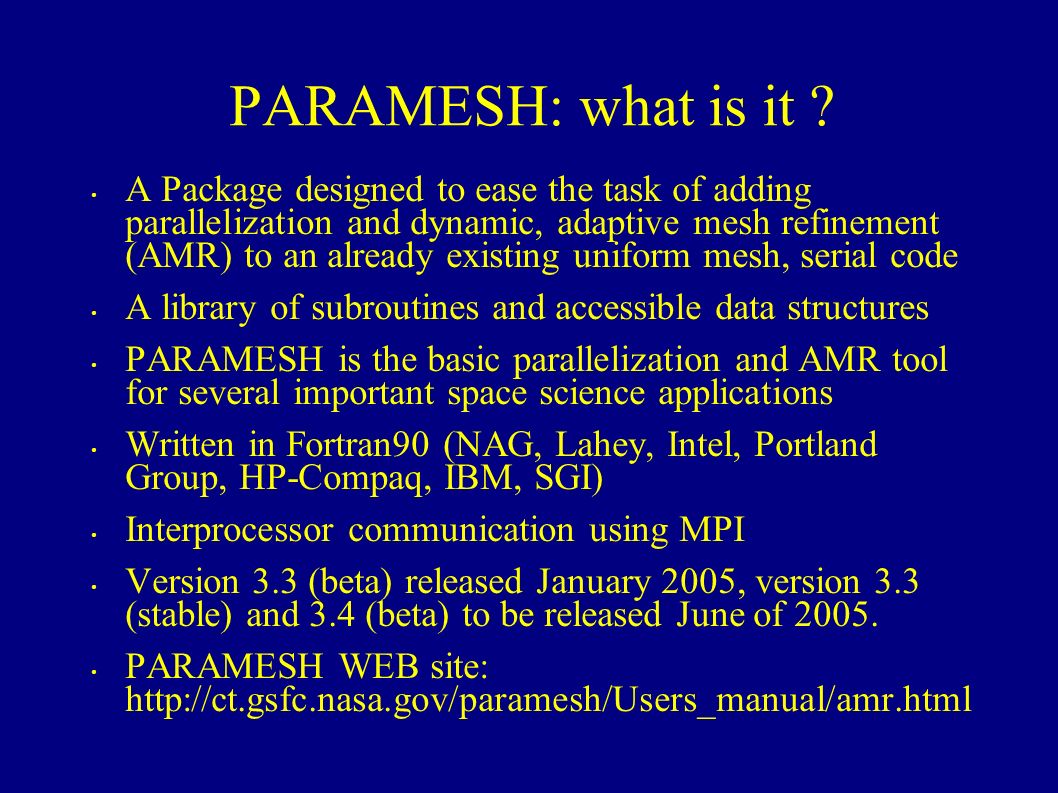 PARAMESH: what is it ?

• A Package designed to ease the task of adding parallelization and dynamic, adaptive mesh refinement (AMR) to an already existing uniform mesh, serial code

• A library of subroutines and accessible data structures

• PARAMESH is the basic parallelization and AMR tool for several important space science applications

• Written in Fortran90 (NAG, Lahey, Intel, Portland Group, HP-Compaq, IBM, SGI)

• Interprocessor communication using MPI

• Version 3.3 (beta) released January 2005, version 3.3 (stable) and 3.4 (beta) to be released June of 2005.

• PARAMESH WEB site: http://ct.gsfc.nasa.gov/paramesh/Users_manual/amr.html